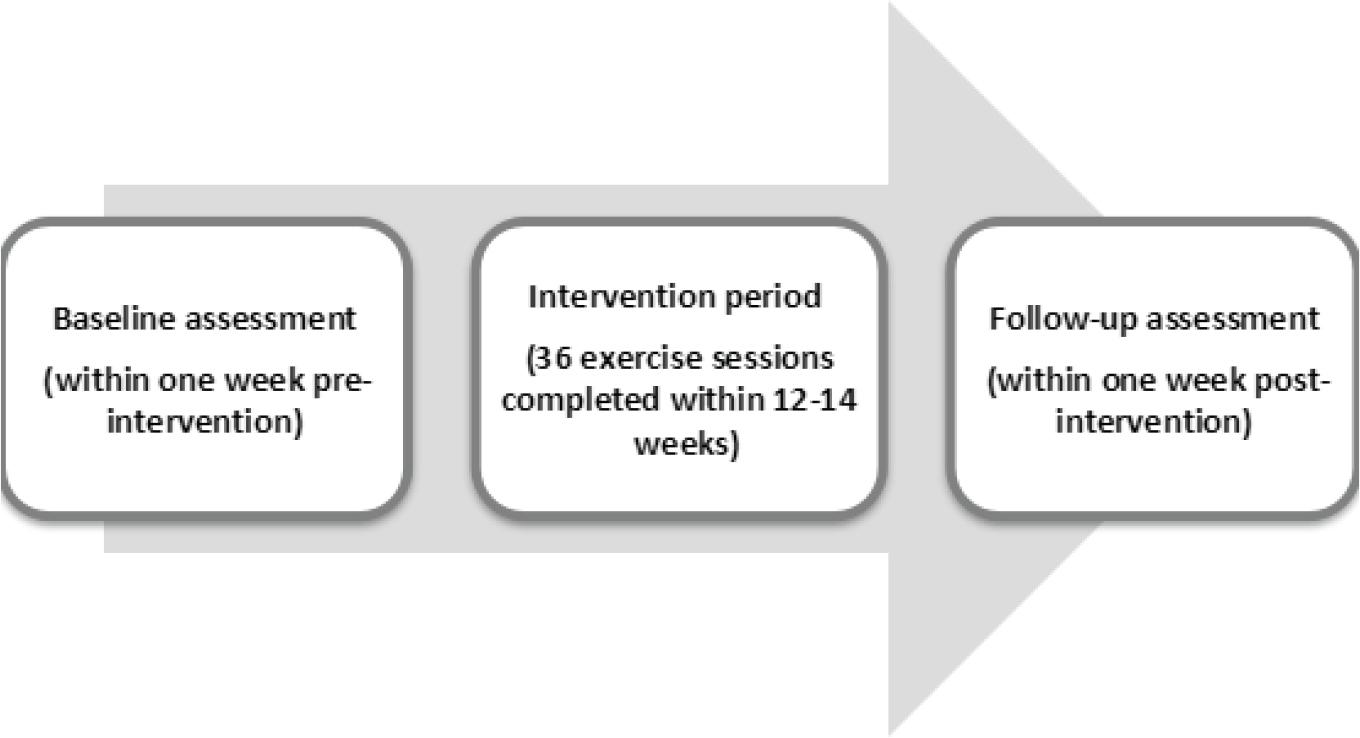 Baseline assessment

(within one week pre-intervention)

Intervention period

(36 exercise sessions completed within 12-14 weeks)

Follow-up assessment

(within one week post-intervention)